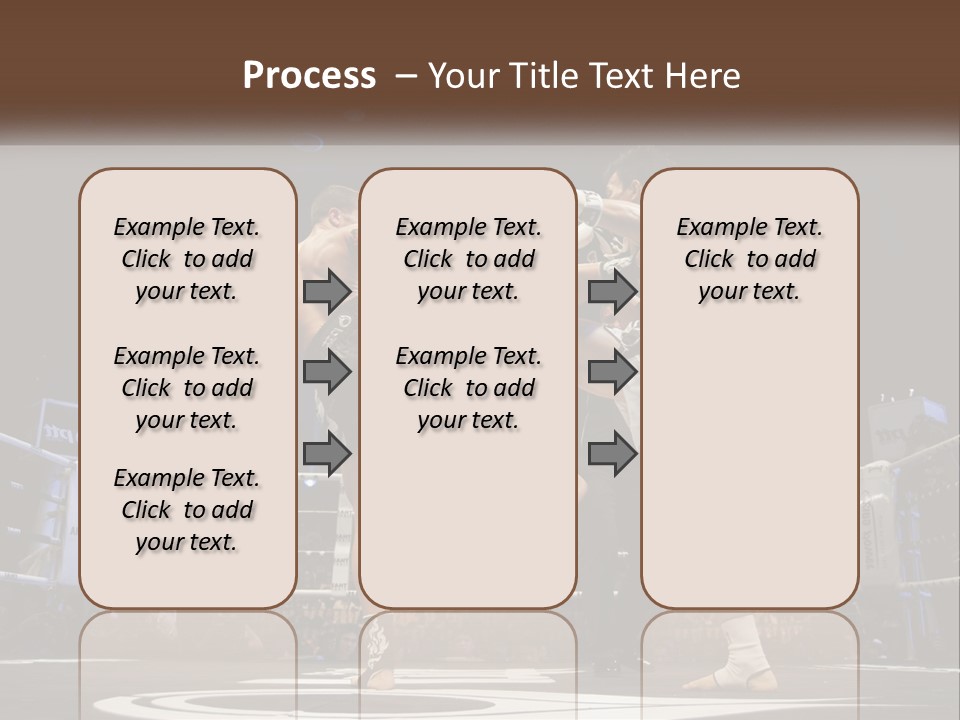 Process – Your Title Text Here

Example Text. Click to add your text.

Example Text. Click to add your text.

Example Text. Click to add your text.

Example Text. Click to add your text.

Example Text. Click to add your text.

Example Text. Click to add your text.